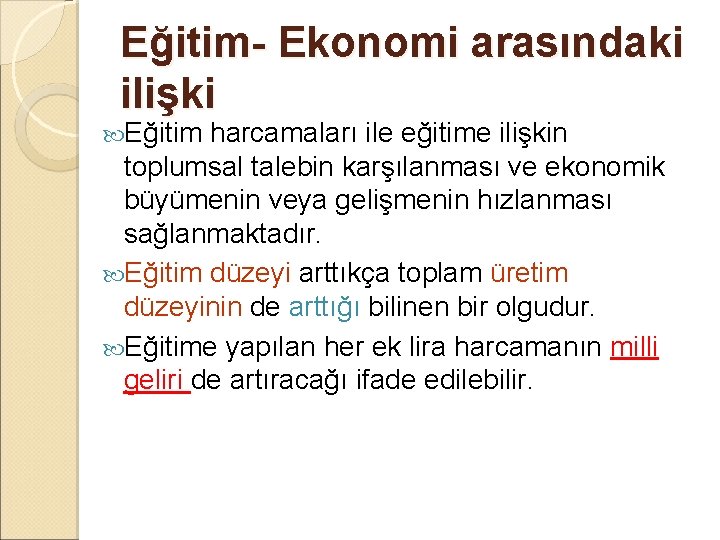 Eğitim- Ekonomi arasındaki ilişki

Eğitim harcamaları ile eğitime ilişkin toplumsal talebin karşılanması ve ekonomik büyümenin veya gelişmenin hızlanması sağlanmaktadır.

Eğitim düzeyi arttıkça toplam üretim düzeyinin de arttığı bilinen bir olgudur.

Eğitime yapılan her ek lira harcamanın milli geliri de artıracağı ifade edilebilir.